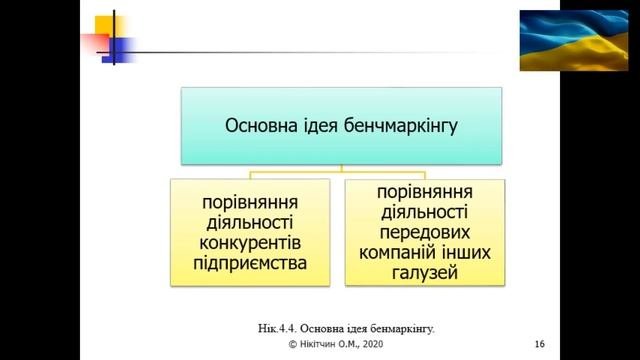 Основна ідея бенчмаркінгу

порівняння діяльності конкурентів підприємства

порівняння діяльності передових компаній інших галузей

Нік.4.4. Основна ідея бенмаркінгу.

© Нікітчин О.М., 2020

16